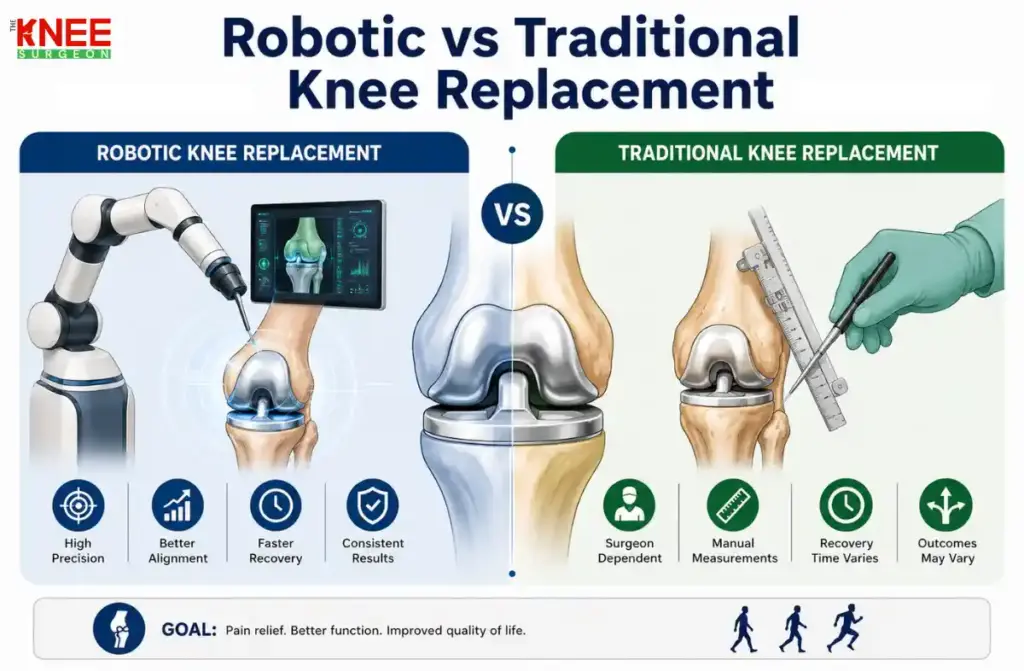 THE KNEE SURGEON

Robotic vs Traditional Knee Replacement

ROBOTIC KNEE REPLACEMENT

VS

TRADITIONAL KNEE REPLACEMENT

High Precision

Better Alignment

Faster Recovery

Consistent Results

Surgeon Dependent

Manual Measurements

Recovery Time Varies

Outcomes May Vary

GOAL: Pain relief. Better function. Improved quality of life.